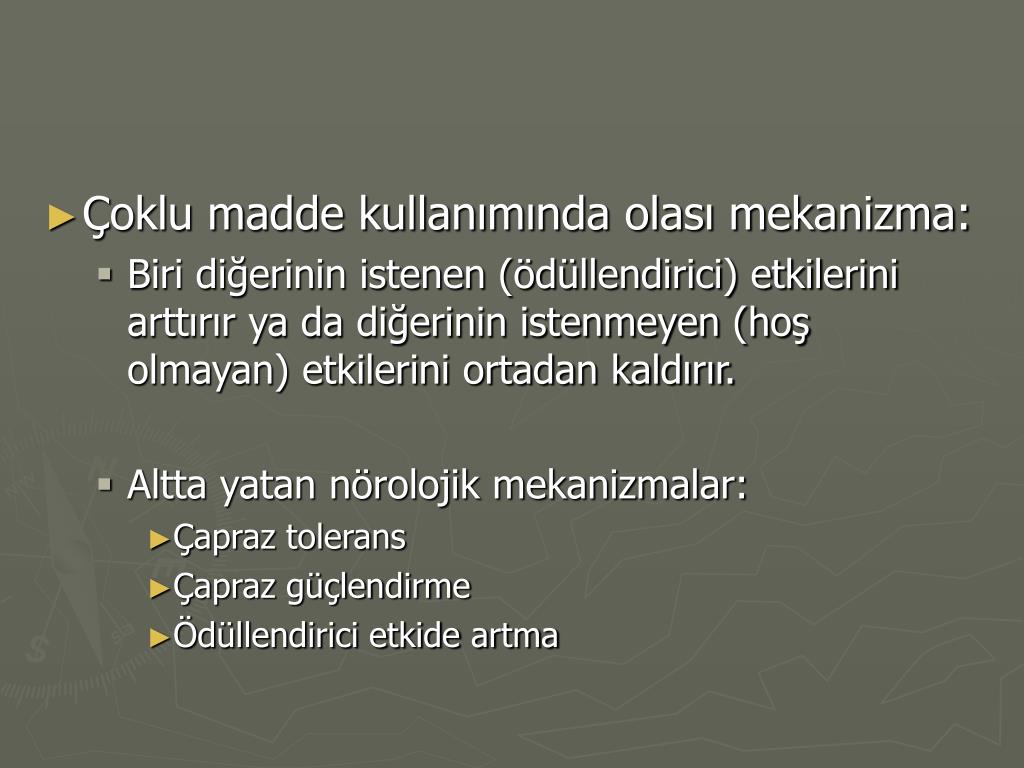 ►Çoklu madde kullanımında olası mekanizma:

▪ Biri diğerinin istenen (ödüllendirici) etkilerini arttırır ya da diğerinin istenmeyen (hoş olmayan) etkilerini ortadan kaldırır.

▪ Altta yatan nörolojik mekanizmalar:

►Çapraz tolerans

►Çapraz güçlendirme

►Ödüllendirici etkide artma